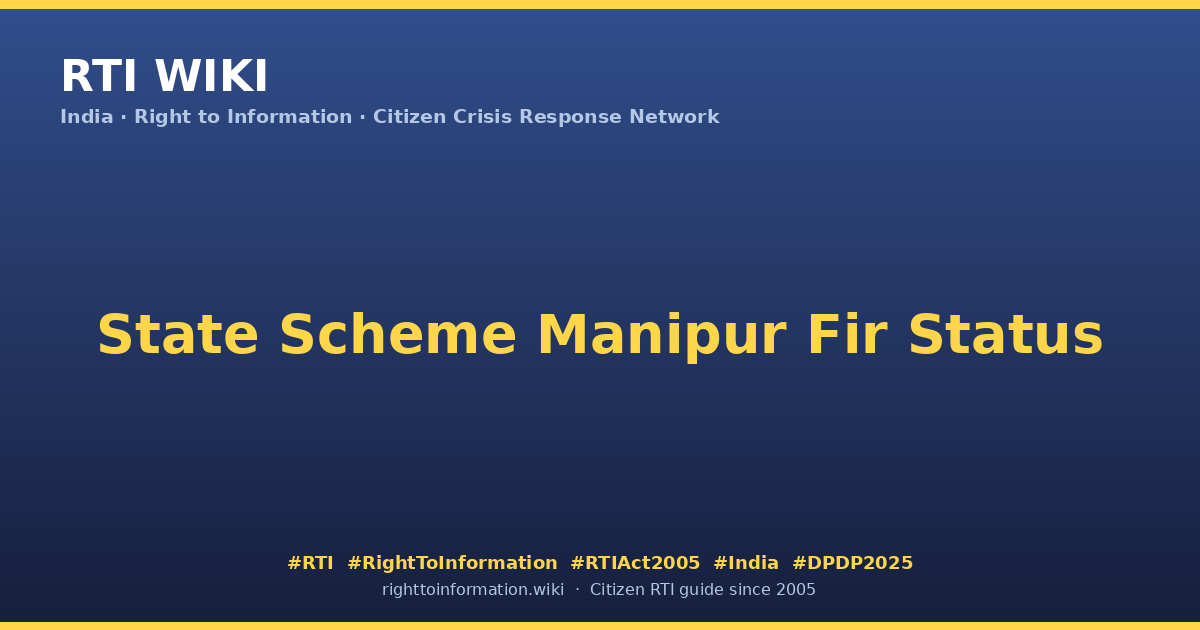 RTI WIKI
India · Right to Information · Citizen Crisis Response Network

State Scheme Manipur Fir Status

#RTI #RightToInformation #RTIAct2005 #India #DPDP2025
righttoinformation.wiki · Citizen RTI guide since 2005